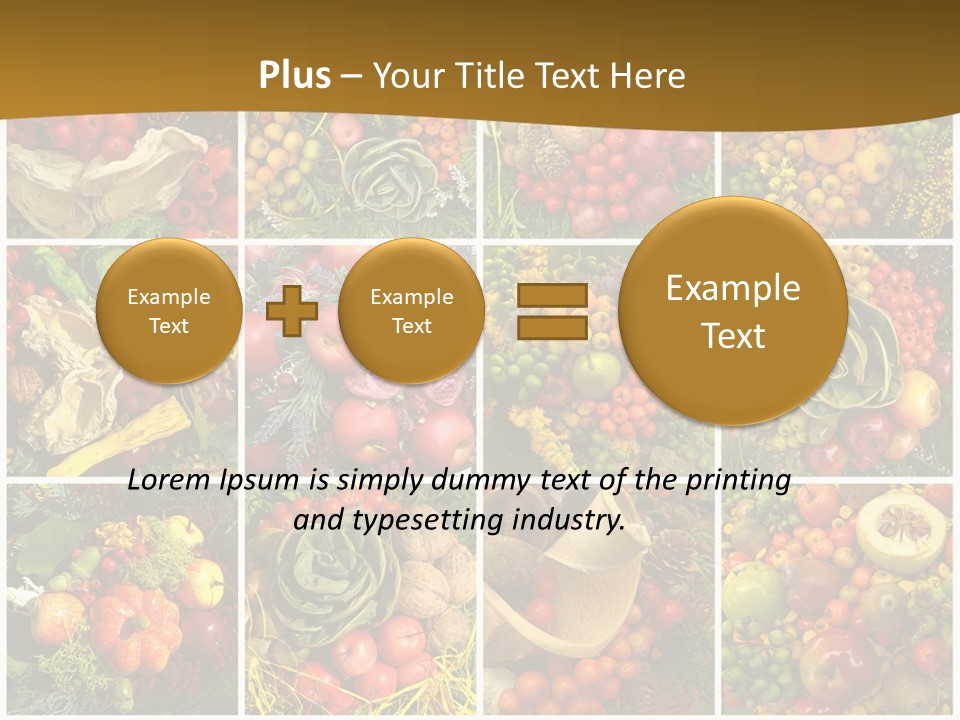 Plus – Your Title Text Here

Example Text

Example Text

Example Text

Lorem Ipsum is simply dummy text of the printing and typesetting industry.